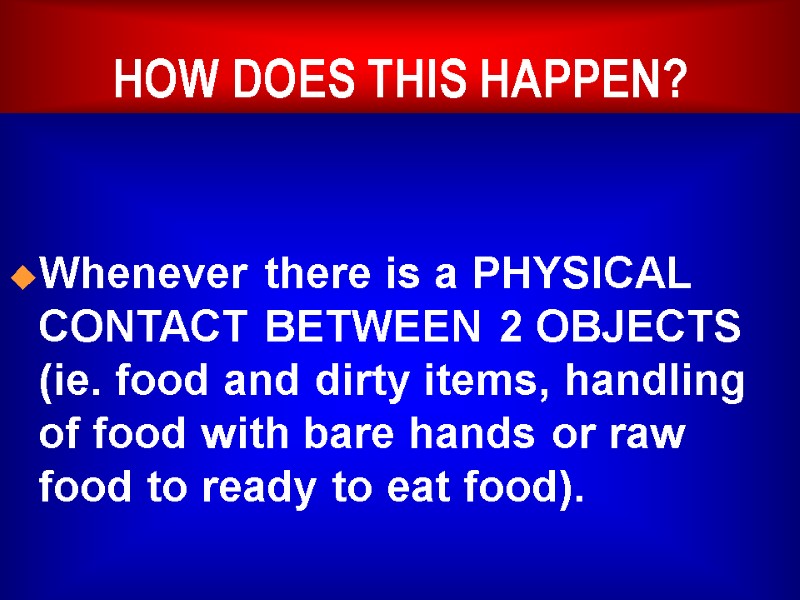 HOW DOES THIS HAPPEN?

Whenever there is a PHYSICAL CONTACT BETWEEN 2 OBJECTS (ie. food and dirty items, handling of food with bare hands or raw food to ready to eat food).